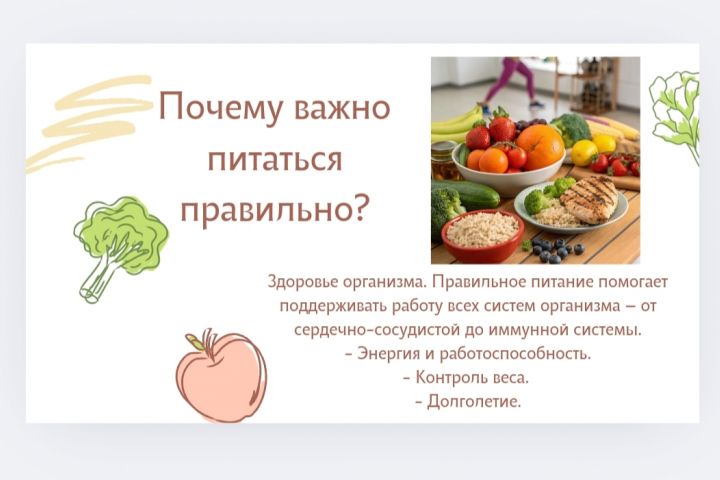 Почему важно питаться правильно?

Здоровье организма. Правильное питание помогает поддерживать работу всех систем организма – от сердечно-сосудистой до иммунной системы.
- Энергия и работоспособность.
- Контроль веса.
- Долголетие.